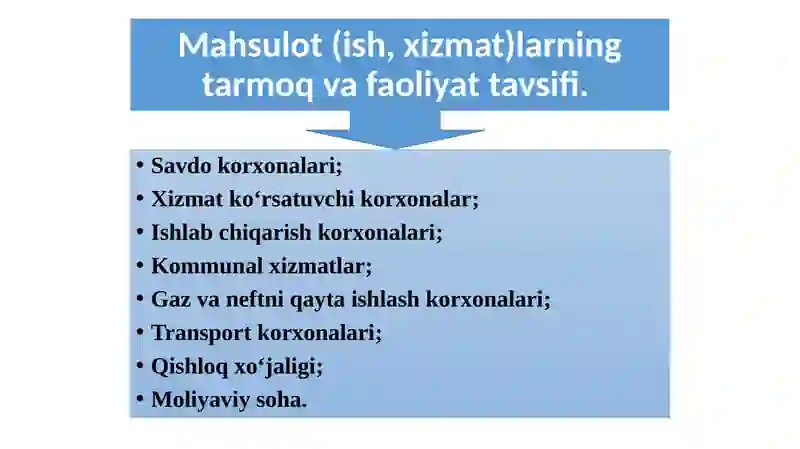 Mahsulot (ish, xizmat)larning tarmoq va faoliyat tavsifi.

• Savdo korxonalari;
• Xizmat ko‘rsatuvchi korxonalar;
• Ishlab chiqarish korxonalari;
• Kommunal xizmatlar;
• Gaz va neftni qayta ishlash korxonalari;
• Transport korxonalari;
• Qishloq xo‘jaligi;
• Moliyaviy soha.